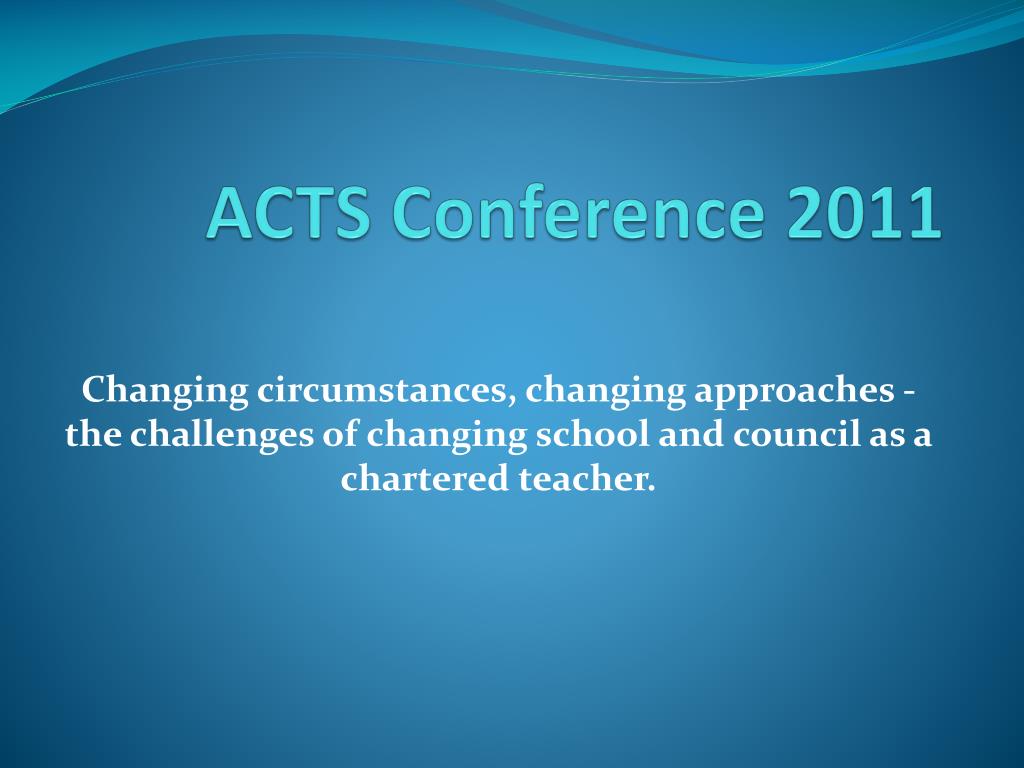 ACTS Conference 2011

Changing circumstances, changing approaches - the challenges of changing school and council as a chartered teacher.